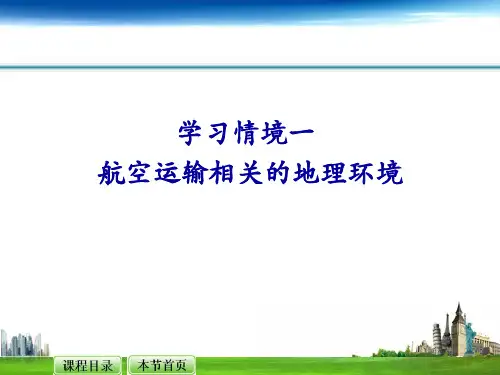 学习情境一
航空运输相关的地理环境

课程目录 本节首页